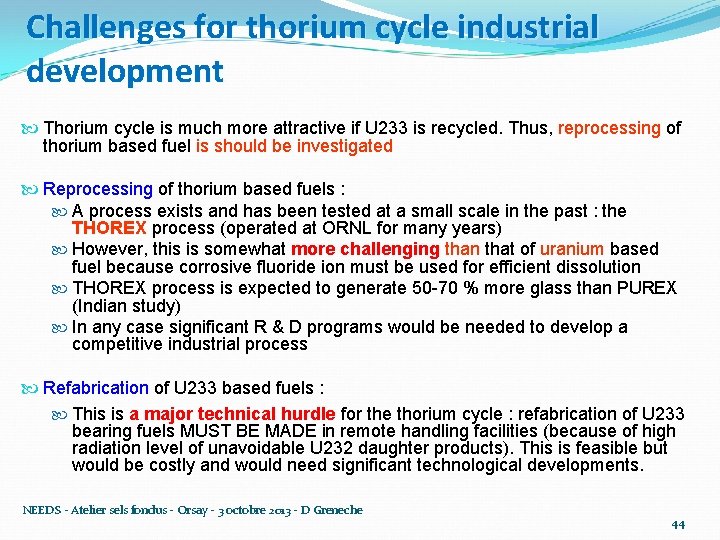 Challenges for thorium cycle industrial development

Thorium cycle is much more attractive if U233 is recycled. Thus, reprocessing of thorium based fuel is should be investigated

Reprocessing of thorium based fuels :

A process exists and has been tested at a small scale in the past : the THOREX process (operated at ORNL for many years)

However, this is somewhat more challenging than that of uranium based fuel because corrosive fluoride ion must be used for efficient dissolution

THOREX process is expected to generate 50-70 % more glass than PUREX (Indian study)

In any case significant R & D programs would be needed to develop a competitive industrial process

Refabrication of U233 based fuels :

This is a major technical hurdle for the thorium cycle : refabrication of U233 bearing fuels MUST BE MADE in remote handling facilities (because of high radiation level of unavoidable U232 daughter products). This is feasible but would be costly and would need significant technological developments.

NEEDS - Atelier sels fondus - Orsay - 3 octobre 2013 - D Greneche

44